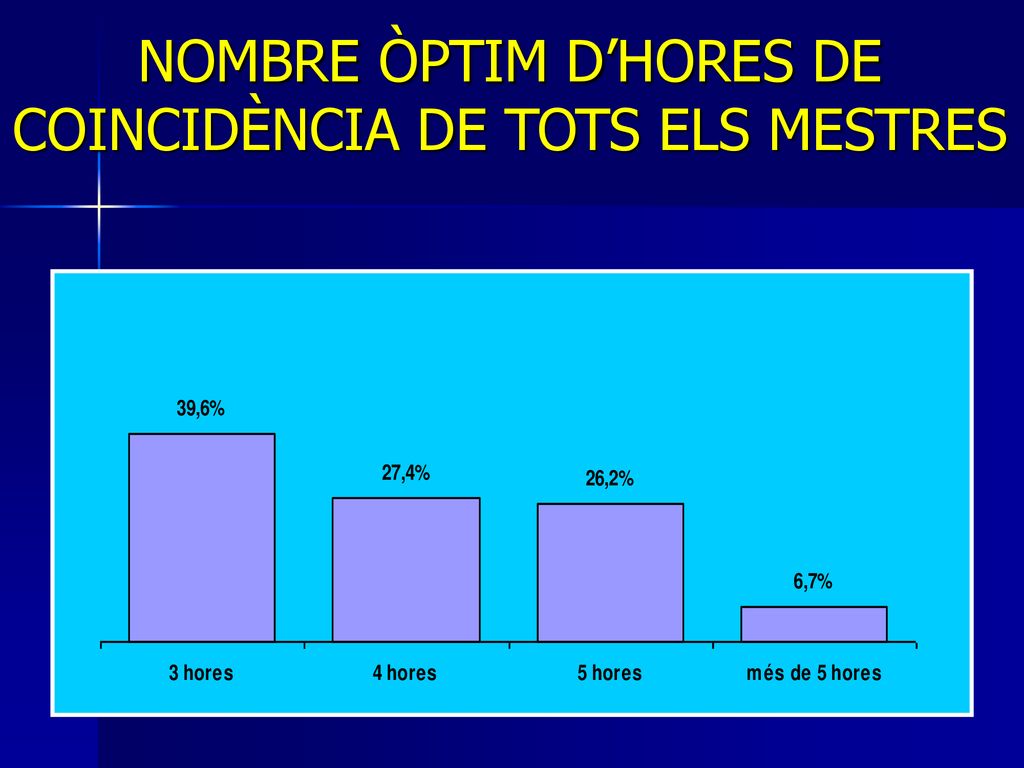 NOMBRE ÒPTIM D’HORES DE COINCIDÈNCIA DE TOTS ELS MESTRES

39,6%
27,4%
26,2%
6,7%

3 hores
4 hores
5 hores
més de 5 hores